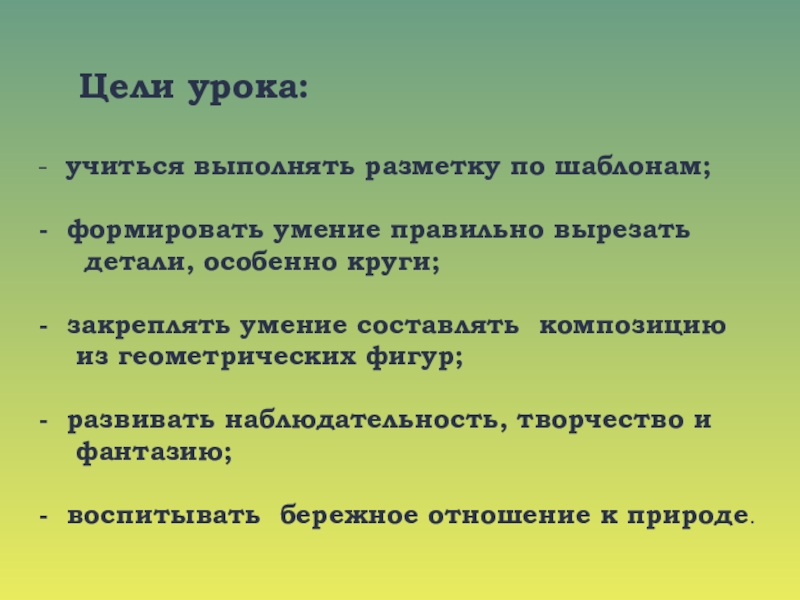 Цели урока:

- учиться выполнять разметку по шаблонам;

- формировать умение правильно вырезать детали, особенно круги;

- закреплять умение составлять композицию из геометрических фигур;

- развивать наблюдательность, творчество и фантазию;

- воспитывать бережное отношение к природе.